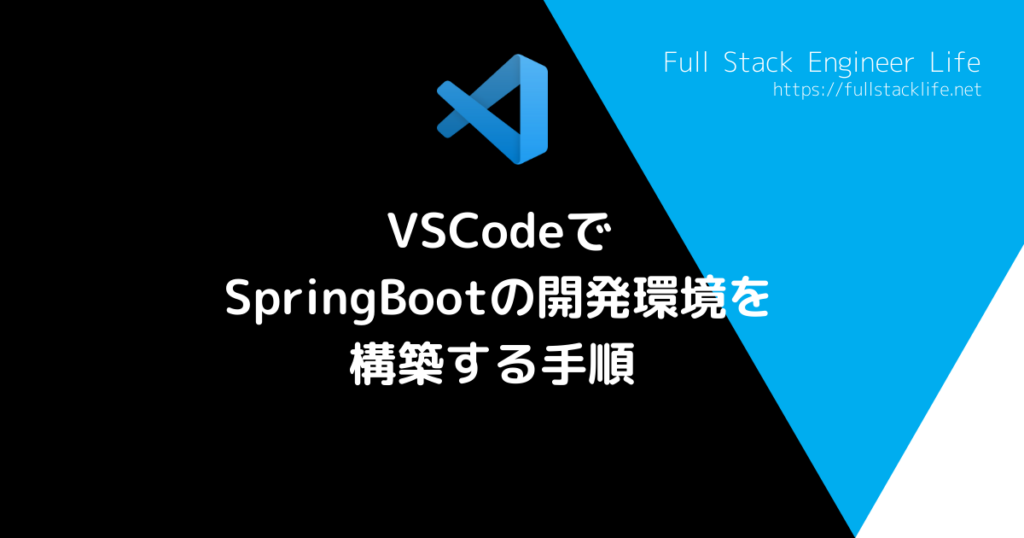 Full Stack Engineer Life
https://fullstacklife.net

VSCodeで
SpringBootの開発環境を
構築する手順